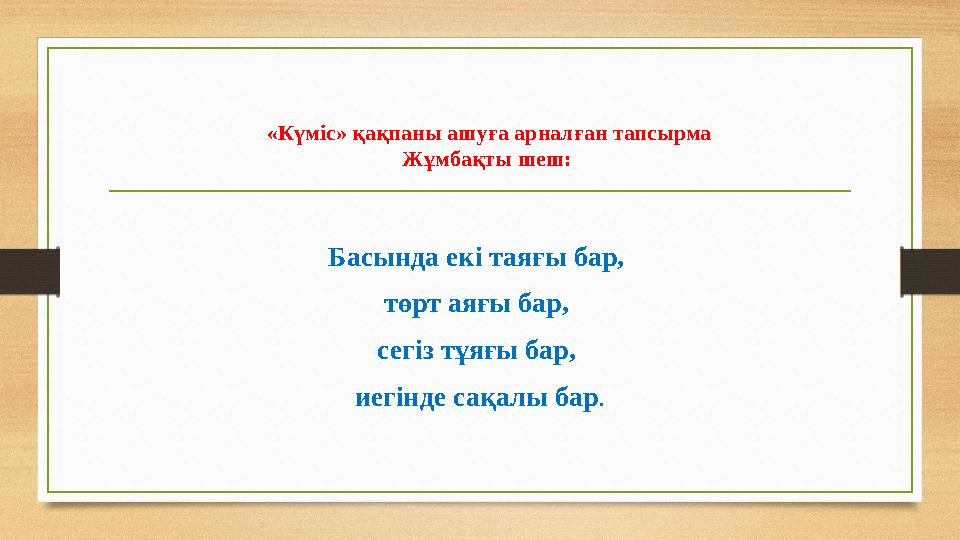 «Күміс» қақпаны ашуға арналған тапсырма
Жұмбақты шеш:

Басында екі таяғы бар,
төрт аяғы бар,
сегіз тұяғы бар,
иегінде сақалы бар.